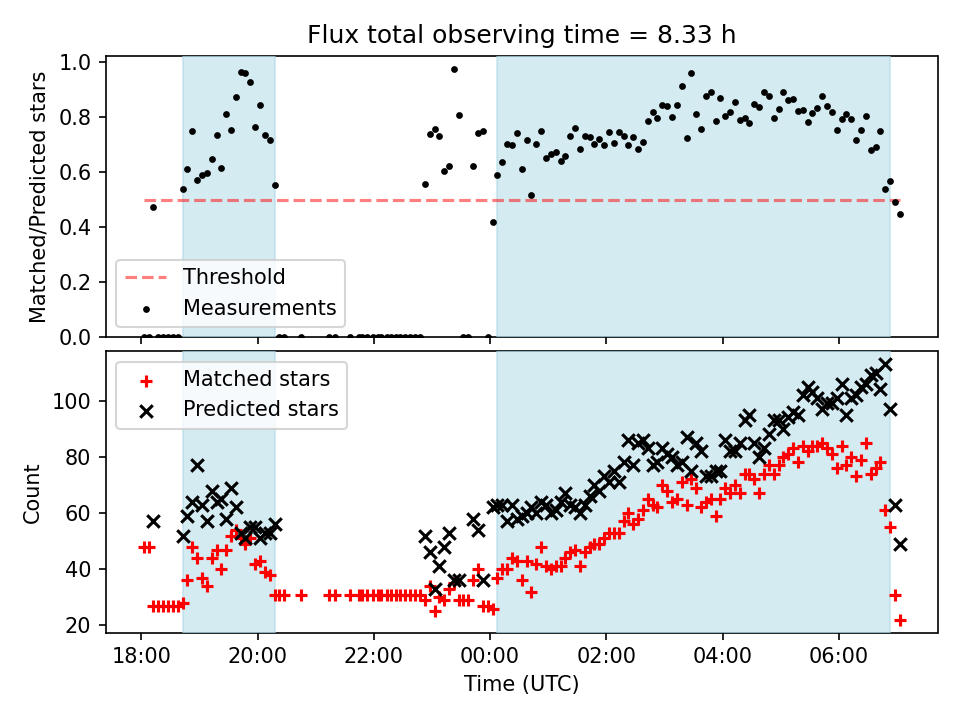 Flux total observing time = 8.33 h

Matched/Predicted stars

1.0
0.8
0.6
0.4
0.2
0.0

Threshold
Measurements

Count

100
80
60
40
20

Matched stars
Predicted stars

18:00
20:00
22:00
00:00
02:00
04:00
06:00

Time (UTC)